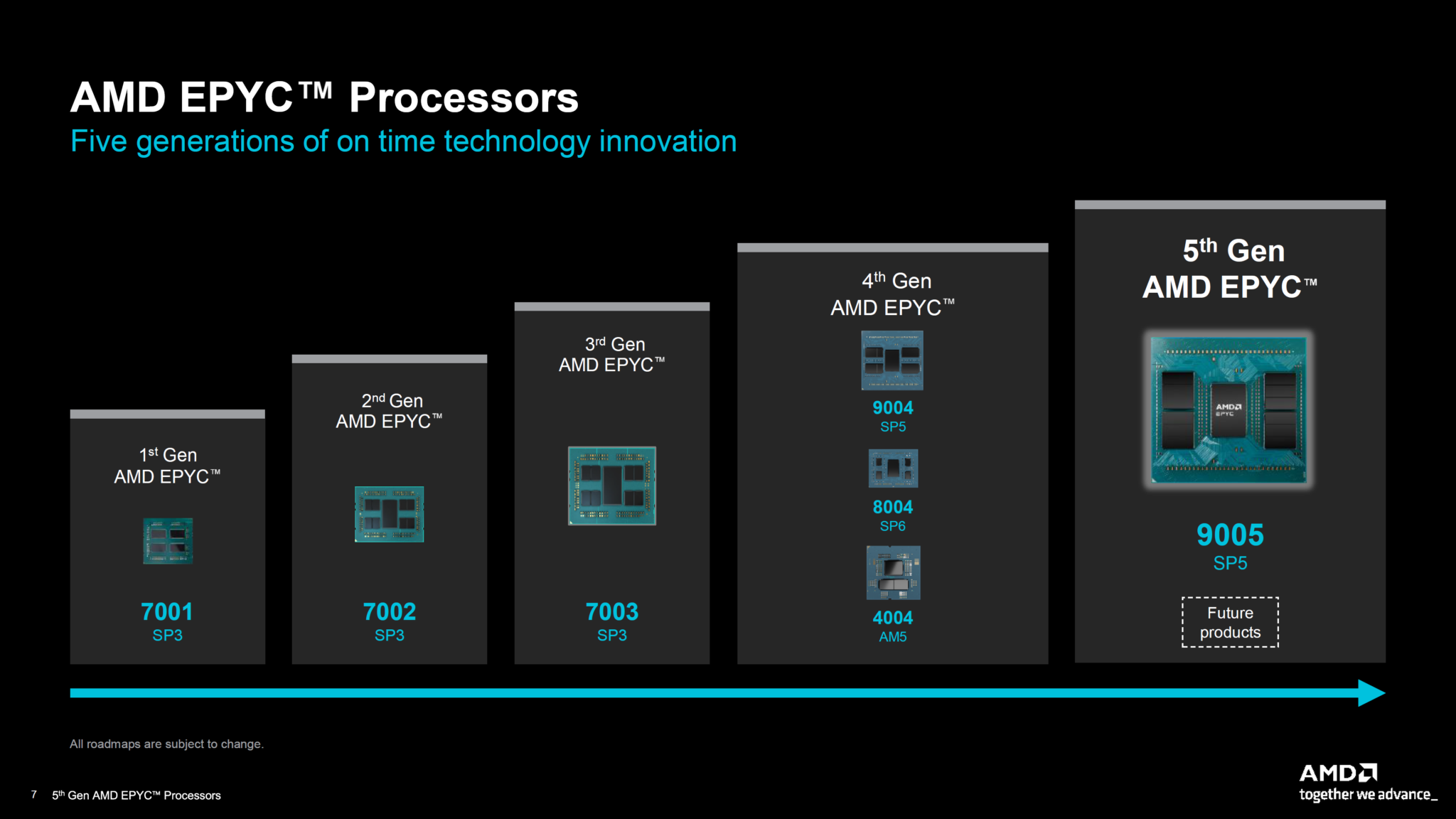 AMD EPYC™ Processors
Five generations of on time technology innovation

1st Gen AMD EPYC™
7001
SP3

2nd Gen AMD EPYC™
7002
SP3

3rd Gen AMD EPYC™
7003
SP3

4th Gen AMD EPYC™
9004
SP5
8004
SP6
4004
AM5

5th Gen AMD EPYC™
AMD EPYC
9005
SP5
Future products

All roadmaps are subject to change.

7 5th Gen AMD EPYC™ Processors

AMD
together we advance_